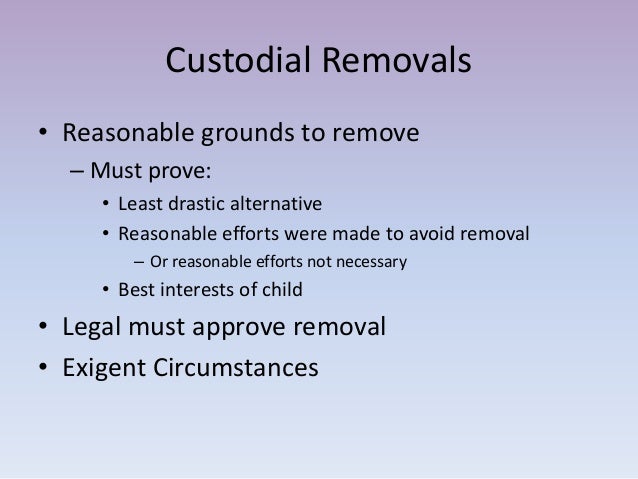 Custodial Removals

• Reasonable grounds to remove
– Must prove:
• Least drastic alternative
• Reasonable efforts were made to avoid removal
– Or reasonable efforts not necessary
• Best interests of child
• Legal must approve removal
• Exigent Circumstances